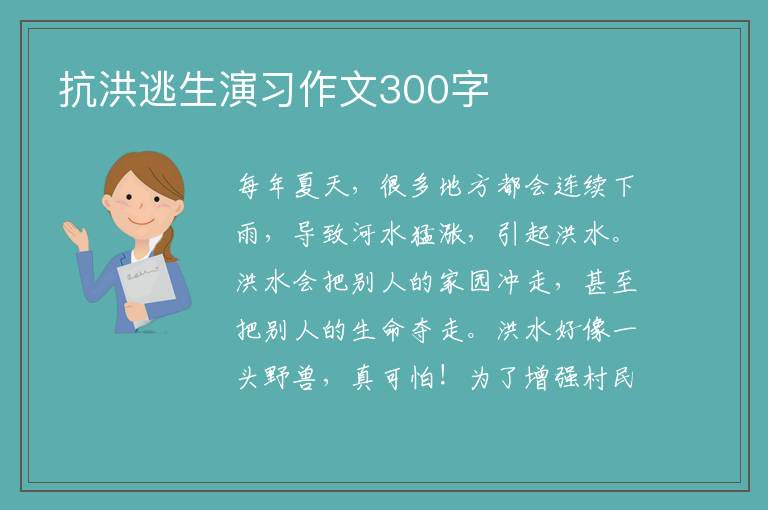 抗洪逃生演习作文300字

每年夏天，很多地方都会连续下雨，导致河水猛涨，引起洪水。洪水会把别人的家园冲走，甚至把别人的生命夺走。洪水好像一头野兽，真可怕！为了增强村民